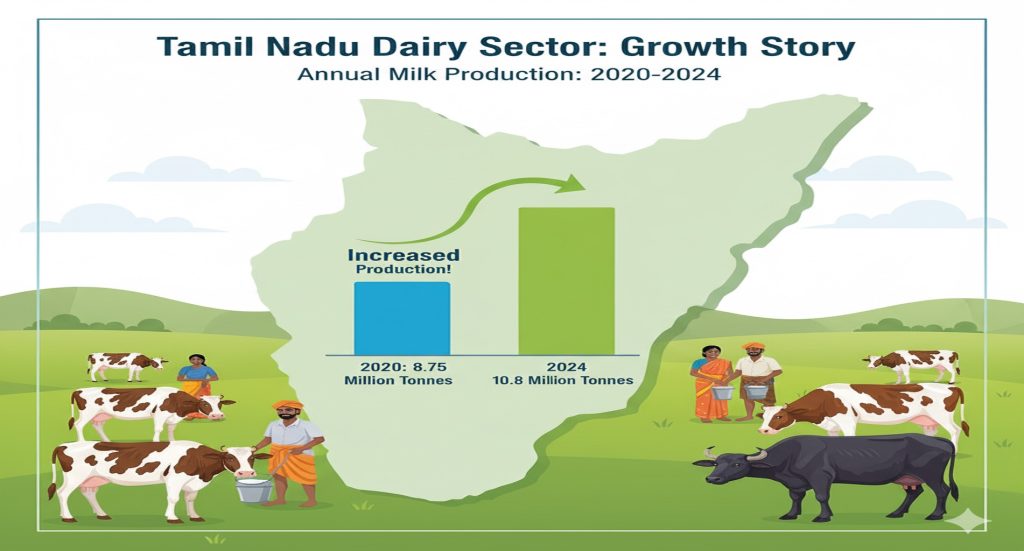 Tamil Nadu Dairy Sector: Growth Story
Annual Milk Production: 2020-2024

Increased Production!

2020: 8.75 Million Tonnes

2024
10.8 Million Tonnes